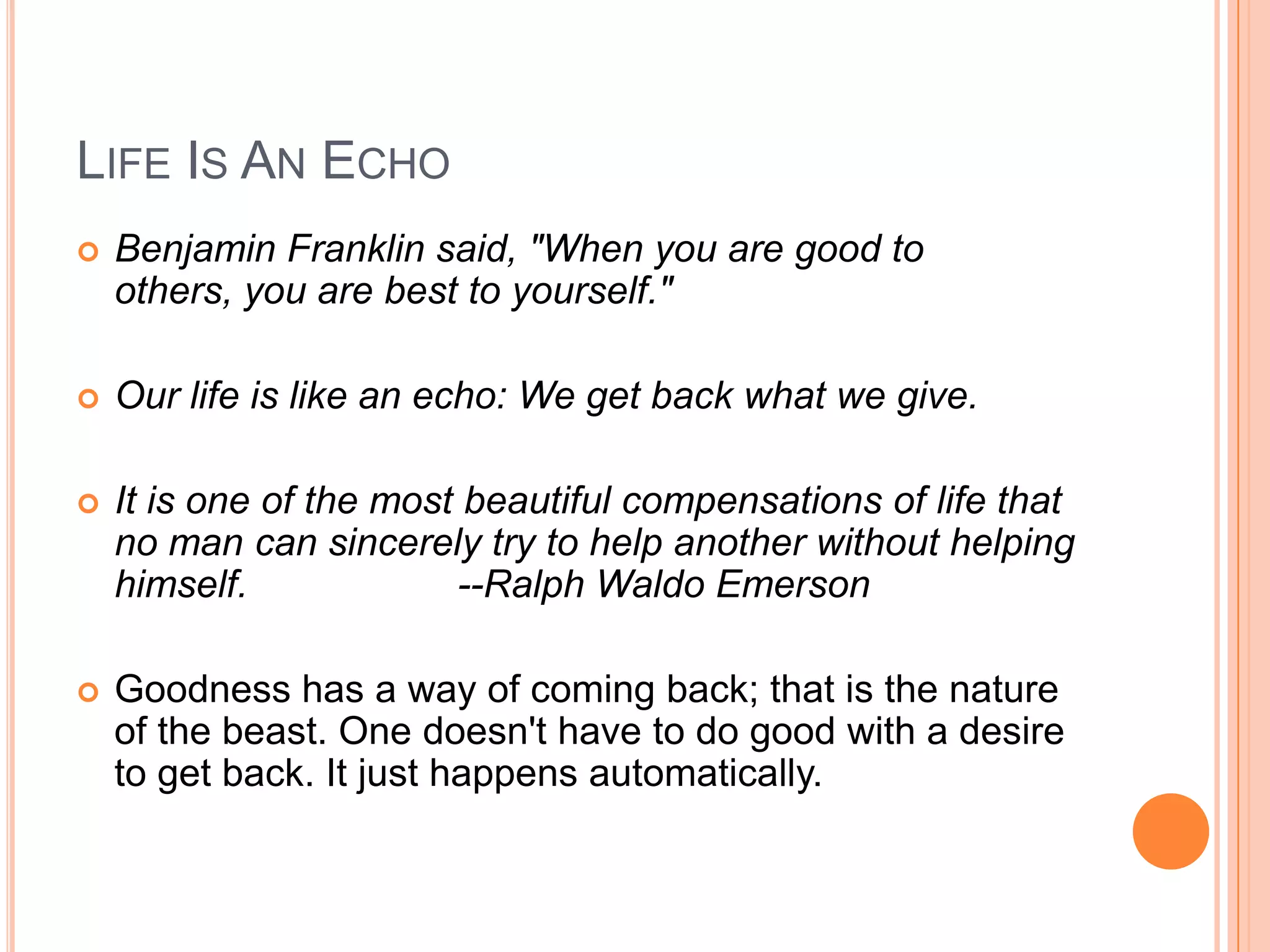 LIFE IS AN ECHO

Benjamin Franklin said, "When you are good to others, you are best to yourself."

Our life is like an echo: We get back what we give.

It is one of the most beautiful compensations of life that no man can sincerely try to help another without helping himself. --Ralph Waldo Emerson

Goodness has a way of coming back; that is the nature of the beast. One doesn't have to do good with a desire to get back. It just happens automatically.